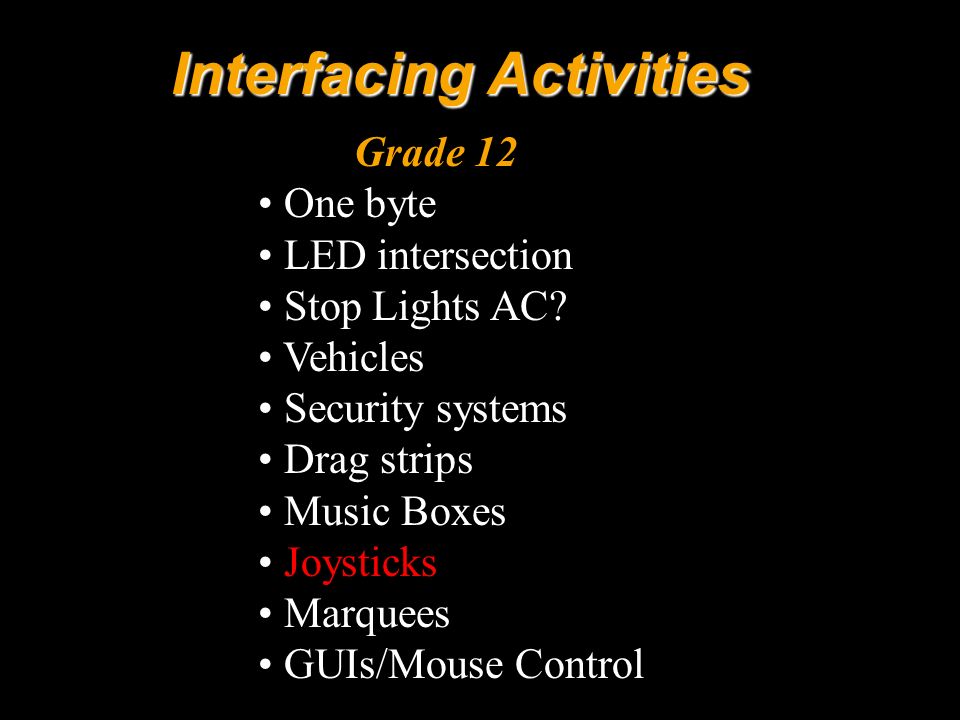 Interfacing Activities

Grade 12

• One byte
• LED intersection
• Stop Lights AC?
• Vehicles
• Security systems
• Drag strips
• Music Boxes
• Joysticks
• Marquees
• GUIs/Mouse Control